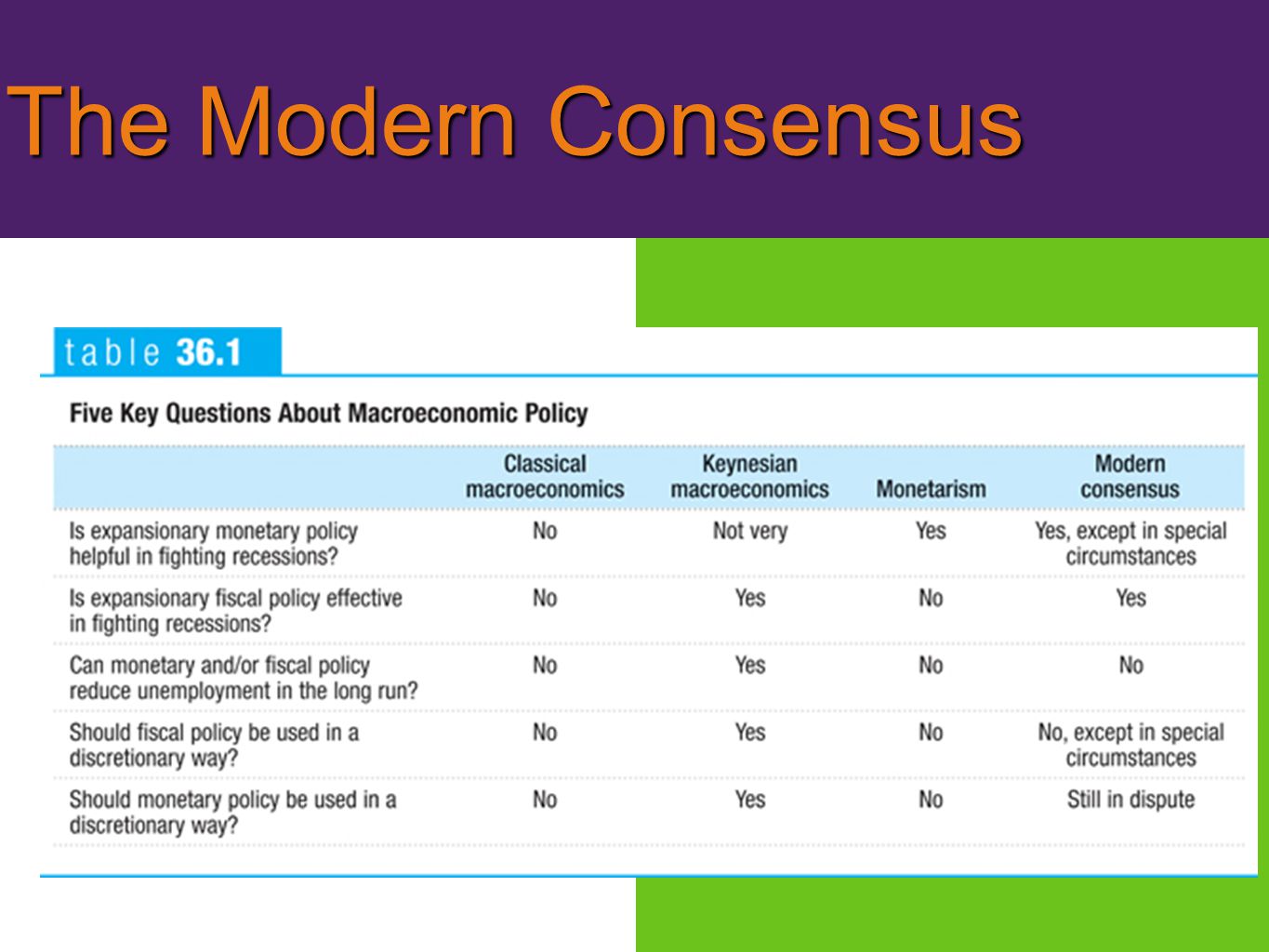 The Modern Consensus

table 36.1

Five Key Questions About Macroeconomic Policy

| | Classical macroeconomics | Keynesian macroeconomics | Monetarism | Modern consensus |
|---|---|---|---|---|
| Is expansionary monetary policy helpful in fighting recessions? | No | Not very | Yes | Yes, except in special circumstances |
| Is expansionary fiscal policy effective in fighting recessions? | No | Yes | No | Yes |
| Can monetary and/or fiscal policy reduce unemployment in the long run? | No | Yes | No | No |
| Should fiscal policy be used in a discretionary way? | No | Yes | No | No, except in special circumstances |
| Should monetary policy be used in a discretionary way? | No | Yes | No | Still in dispute |